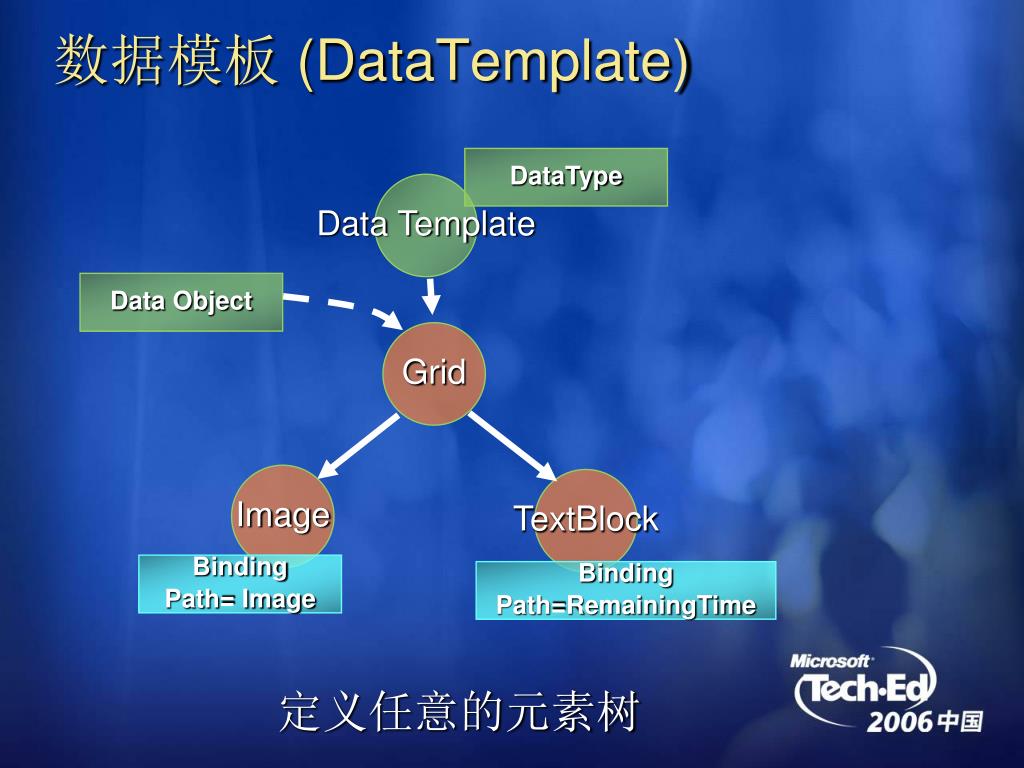 数据模板 (DataTemplate)

DataType

Data Template

Data Object

Grid

Image

TextBlock

Binding Path= Image

Binding Path=RemainingTime

定义任意的元素树

Microsoft Tech·Ed 2006 中国